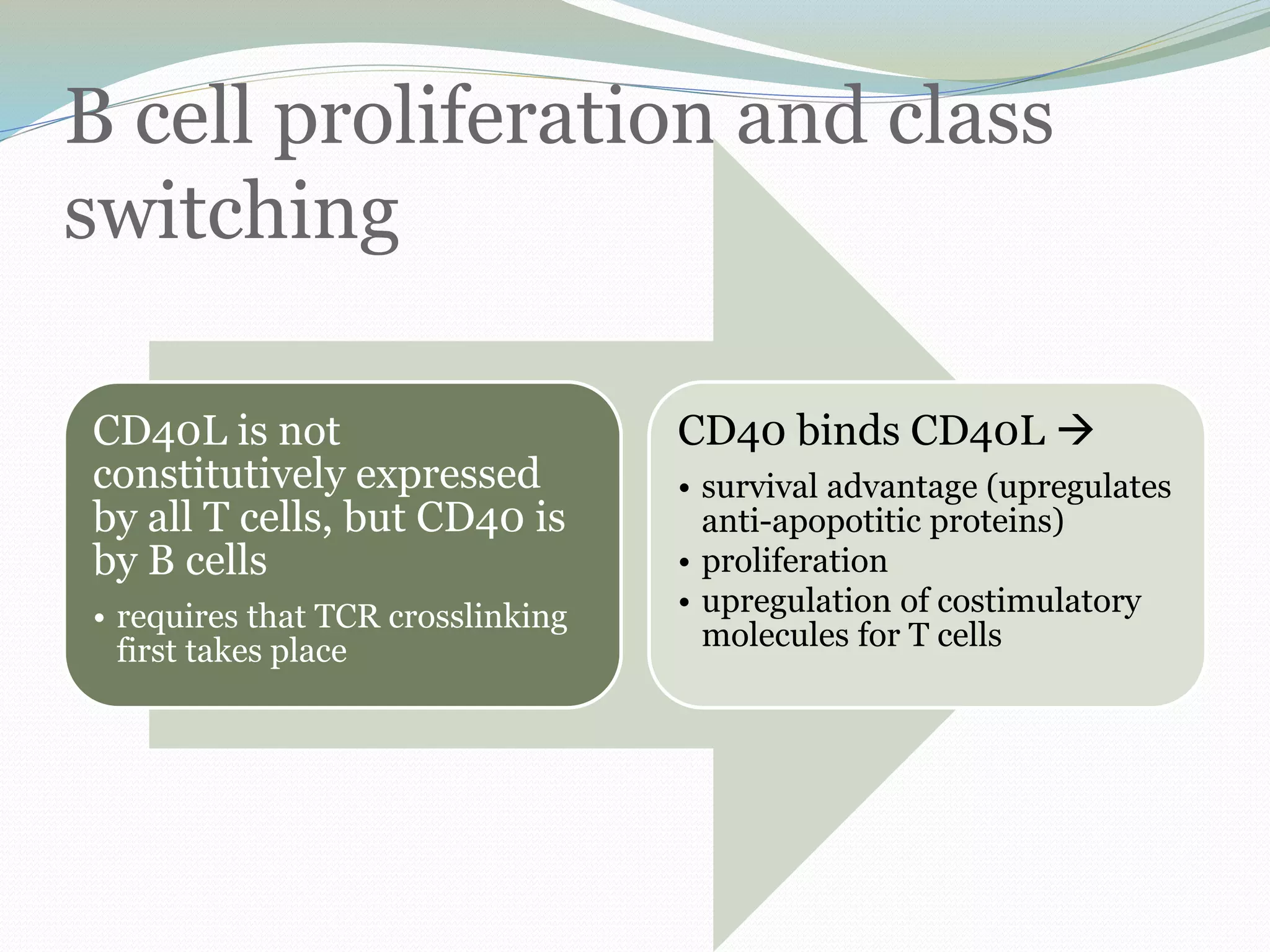 B cell proliferation and class switching

CD40L is not constitutively expressed by all T cells, but CD40 is by B cells

• requires that TCR crosslinking first takes place

CD40 binds CD40L →

• survival advantage (upregulates anti-apopotitic proteins)
• proliferation
• upregulation of costimulatory molecules for T cells